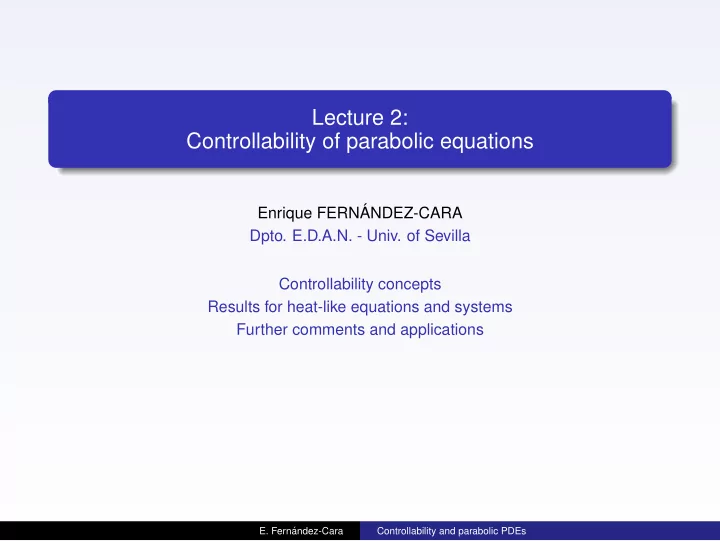 Lecture 2:
Controllability of parabolic equations

Enrique FERNÁNDEZ-CARA
Dpto. E.D.A.N. - Univ. of Sevilla

Controllability concepts
Results for heat-like equations and systems
Further comments and applications

E. Fernández-Cara Controllability and parabolic PDEs